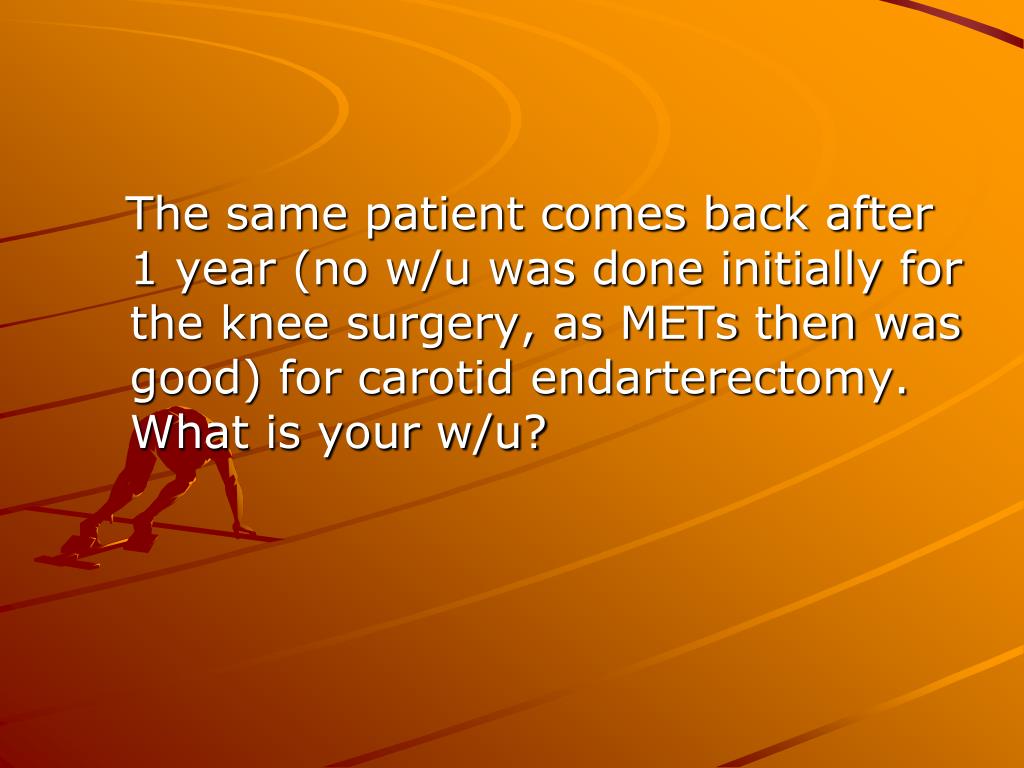 The same patient comes back after 1 year (no w/u was done initially for the knee surgery, as METs then was good) for carotid endarterectomy. What is your w/u?